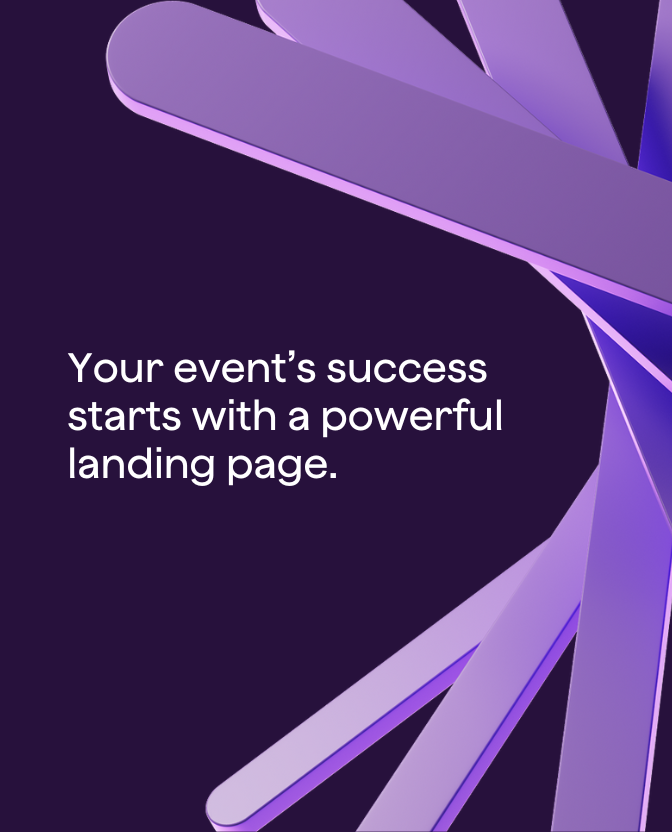 Your event’s success starts with a powerful landing page.